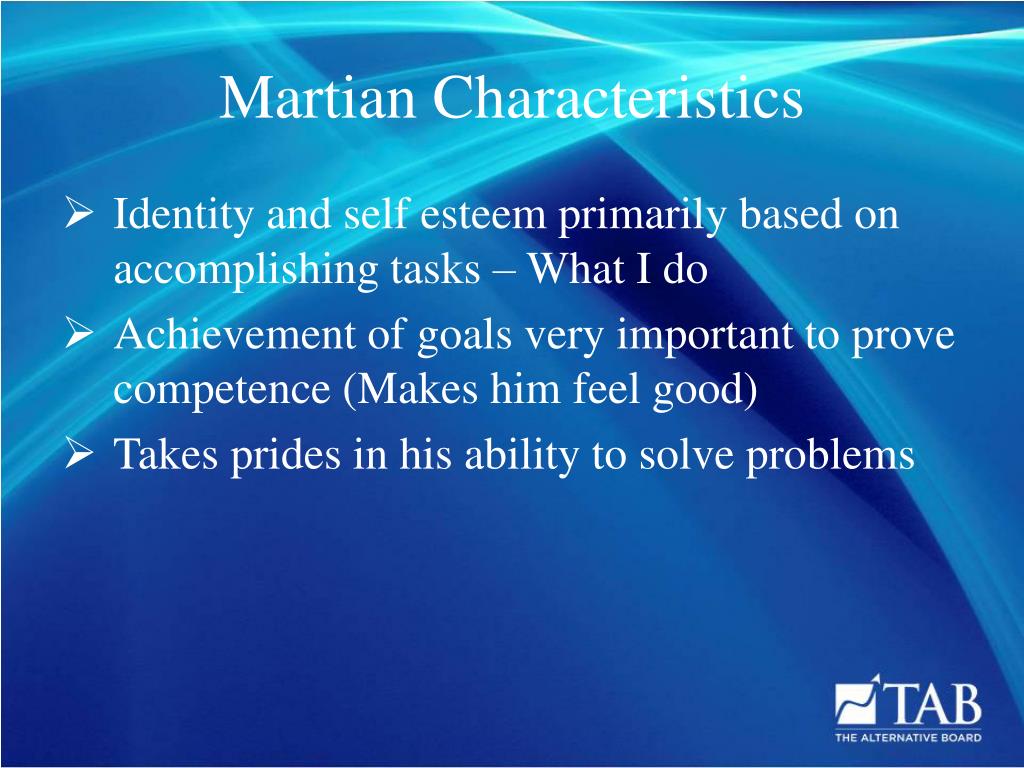 Martian Characteristics

➢ Identity and self esteem primarily based on accomplishing tasks – What I do
➢ Achievement of goals very important to prove competence (Makes him feel good)
➢ Takes prides in his ability to solve problems

TAB
THE ALTERNATIVE BOARD